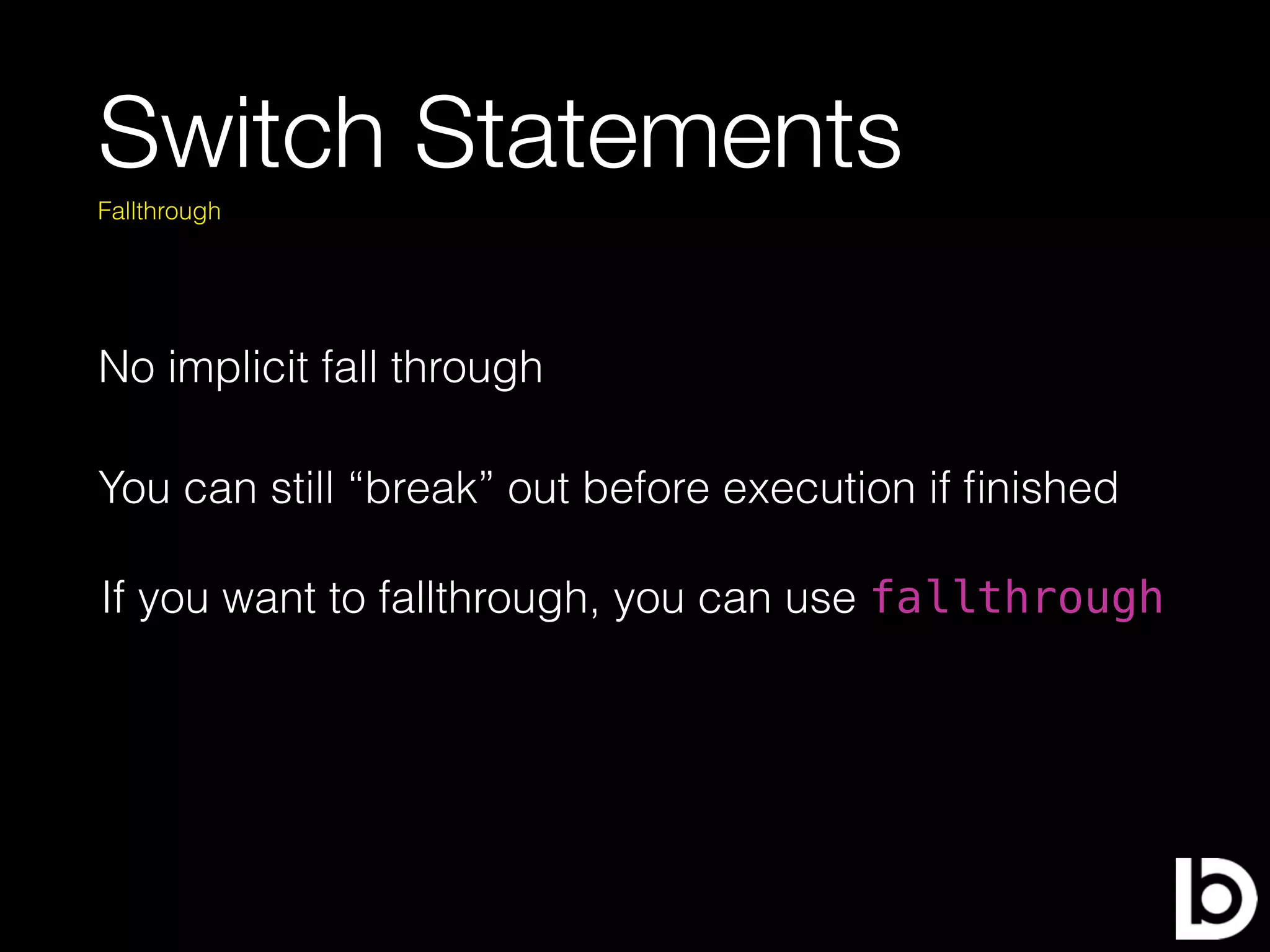 Switch Statements

Fallthrough

No implicit fall through

You can still “break” out before execution if finished

If you want to fallthrough, you can use fallthrough